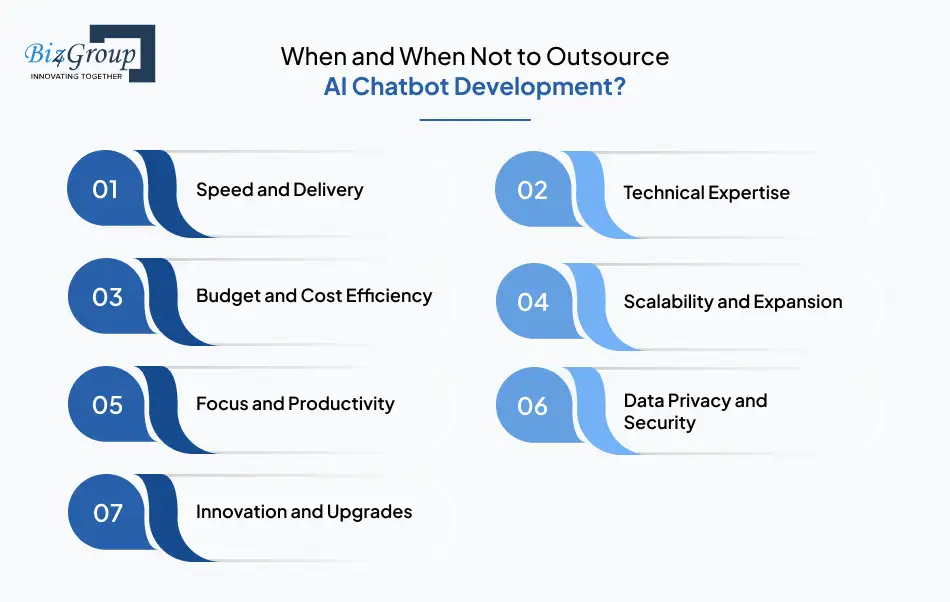 Biz4Group
INNOVATING TOGETHER

When and When Not to Outsource AI Chatbot Development?

01 Speed and Delivery

02 Technical Expertise

03 Budget and Cost Efficiency

04 Scalability and Expansion

05 Focus and Productivity

06 Data Privacy and Security

07 Innovation and Upgrades